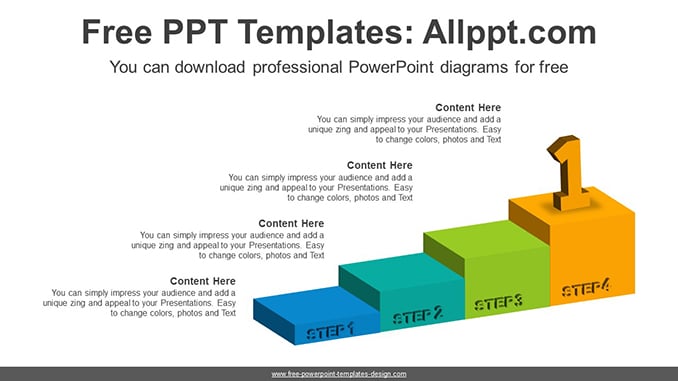 Free PPT Templates: Allppt.com

You can download professional PowerPoint diagrams for free

Content Here
You can simply impress your audience and add a unique zing and appeal to your Presentations. Easy to change colors, photos and Text

Content Here
You can simply impress your audience and add a unique zing and appeal to your Presentations. Easy to change colors, photos and Text

Content Here
You can simply impress your audience and add a unique zing and appeal to your Presentations. Easy to change colors, photos and Text

Content Here
You can simply impress your audience and add a unique zing and appeal to your Presentations. Easy to change colors, photos and Text

1

STEP 1

STEP 2

STEP 3

STEP 4

www.free-powerpoint-templates-design.com